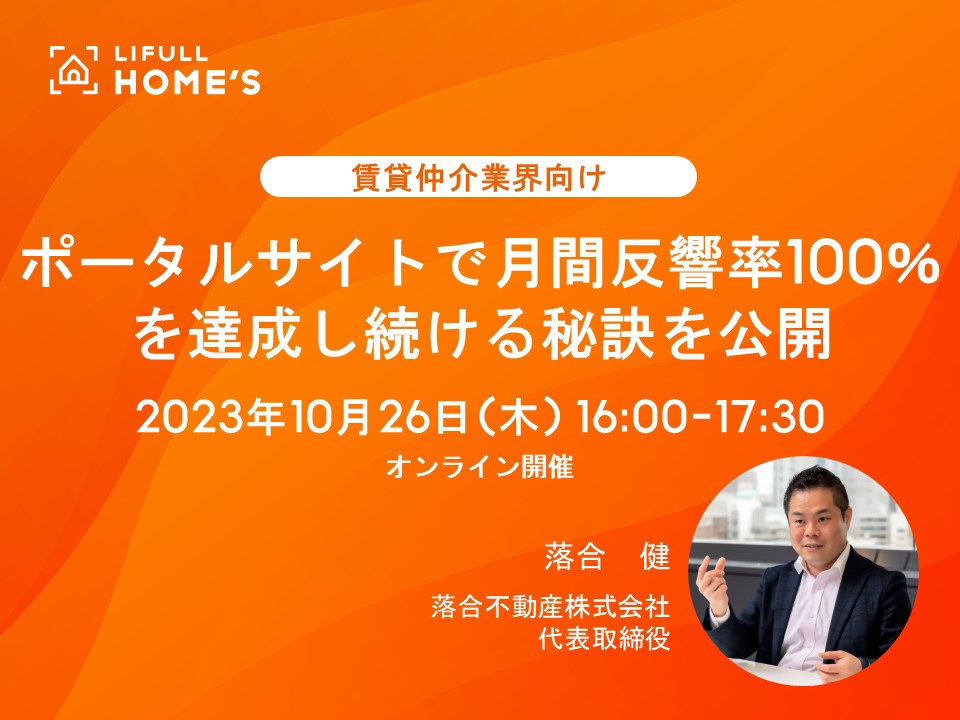 LIFULL HOME'S

賃貸仲介業界向け

ポータルサイトで月間反響率100%を達成し続ける秘訣を公開

2023年10月26日（木）16:00-17:30

オンライン開催

落合　健

落合不動産株式会社
代表取締役